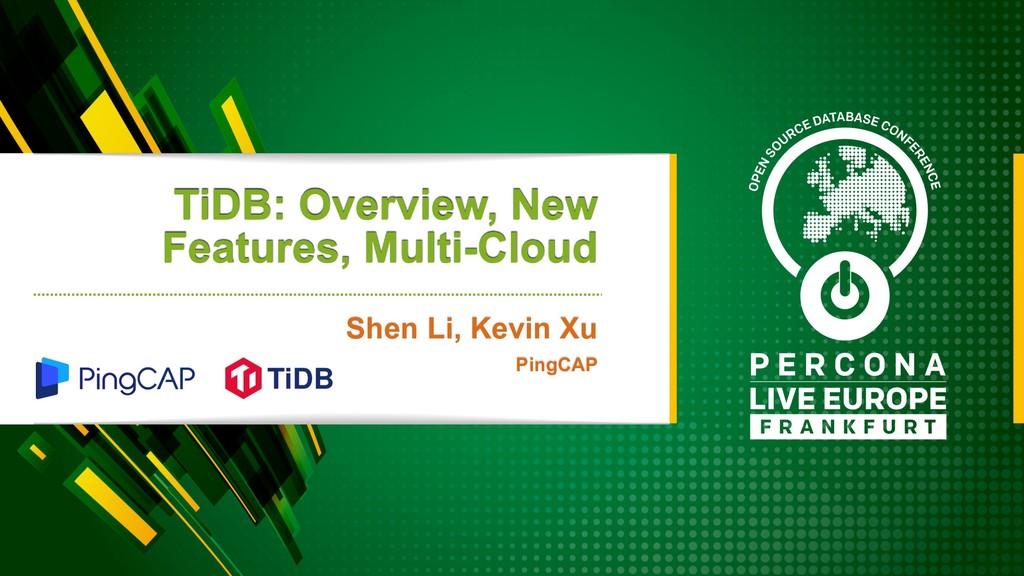 TiDB: Overview, New Features, Multi-Cloud

Shen Li, Kevin Xu

PingCAP

PingCAP

TiDB

OPEN SOURCE DATABASE CONFERENCE

PERCONA
LIVE EUROPE
FRANKFURT